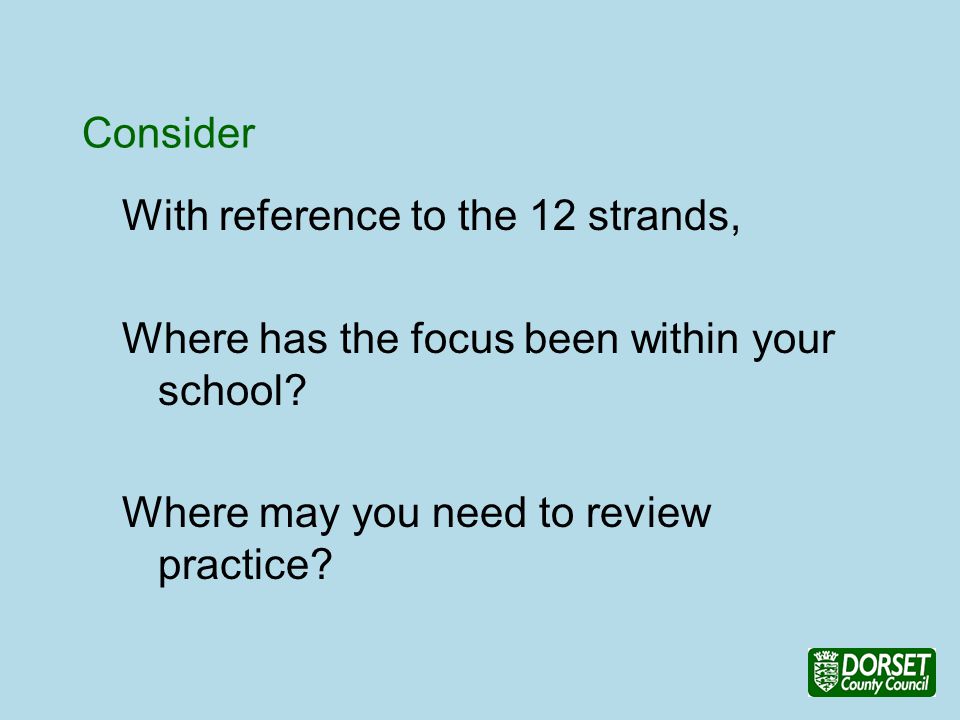 Consider

With reference to the 12 strands,

Where has the focus been within your school?

Where may you need to review practice?

DORSET County Council